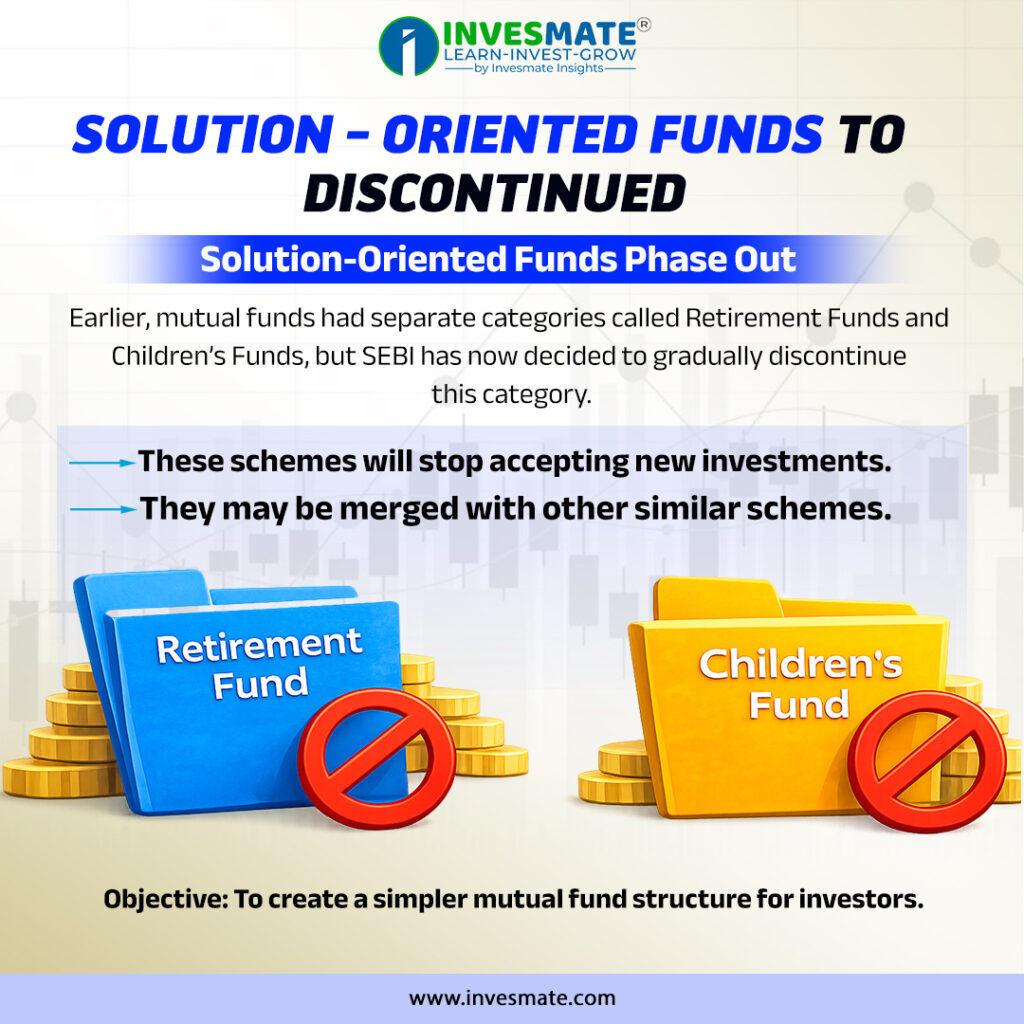 INVESMATE®
LEARN-INVEST-GROW
by Invesmate Insights

SOLUTION - ORIENTED FUNDS TO DISCONTINUED

Solution-Oriented Funds Phase Out

Earlier, mutual funds had separate categories called Retirement Funds and Children's Funds, but SEBI has now decided to gradually discontinue this category.

These schemes will stop accepting new investments.
They may be merged with other similar schemes.

Retirement Fund

Children's Fund

Objective: To create a simpler mutual fund structure for investors.

www.invesmate.com